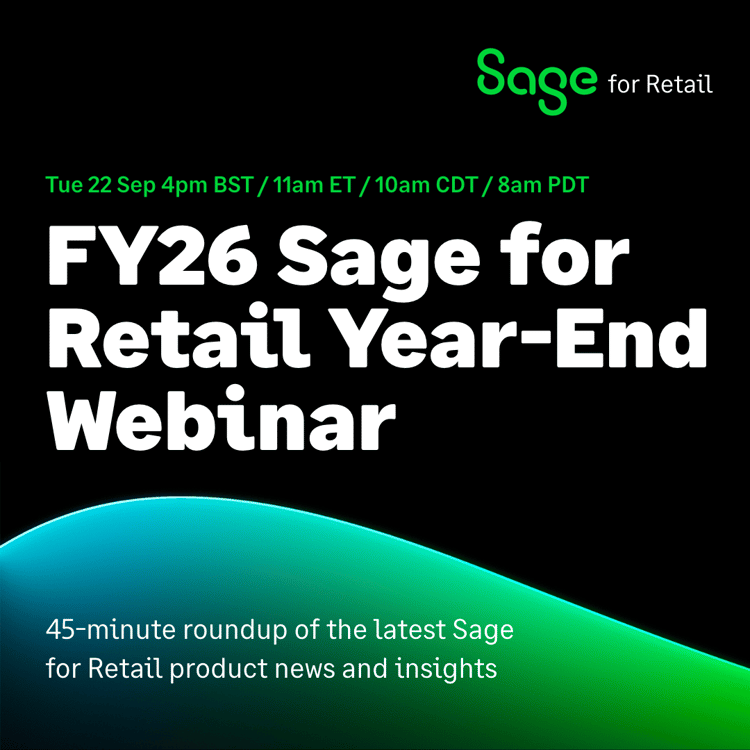 Sage for Retail

Tue 22 Sep 4pm BST / 11am ET / 10am CDT / 8am PDT

FY26 Sage for Retail Year-End Webinar

45-minute roundup of the latest Sage for Retail product news and insights